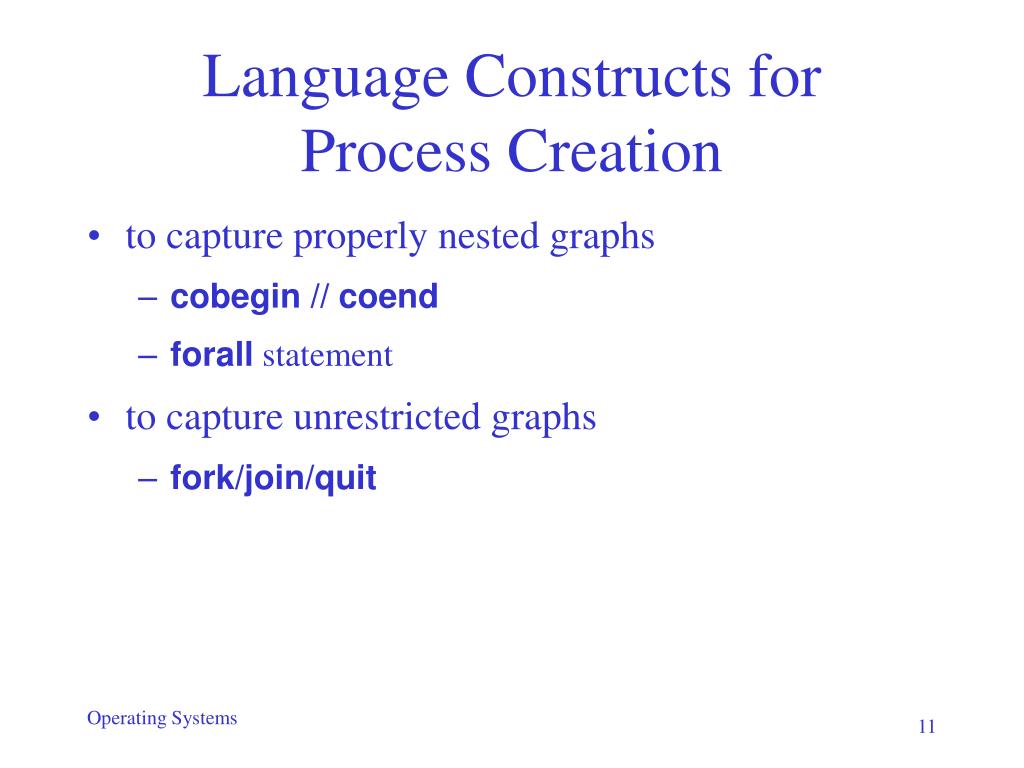 Language Constructs for Process Creation

• to capture properly nested graphs
– cobegin // coend
– forall statement
• to capture unrestricted graphs
– fork/join/quit

Operating Systems

11